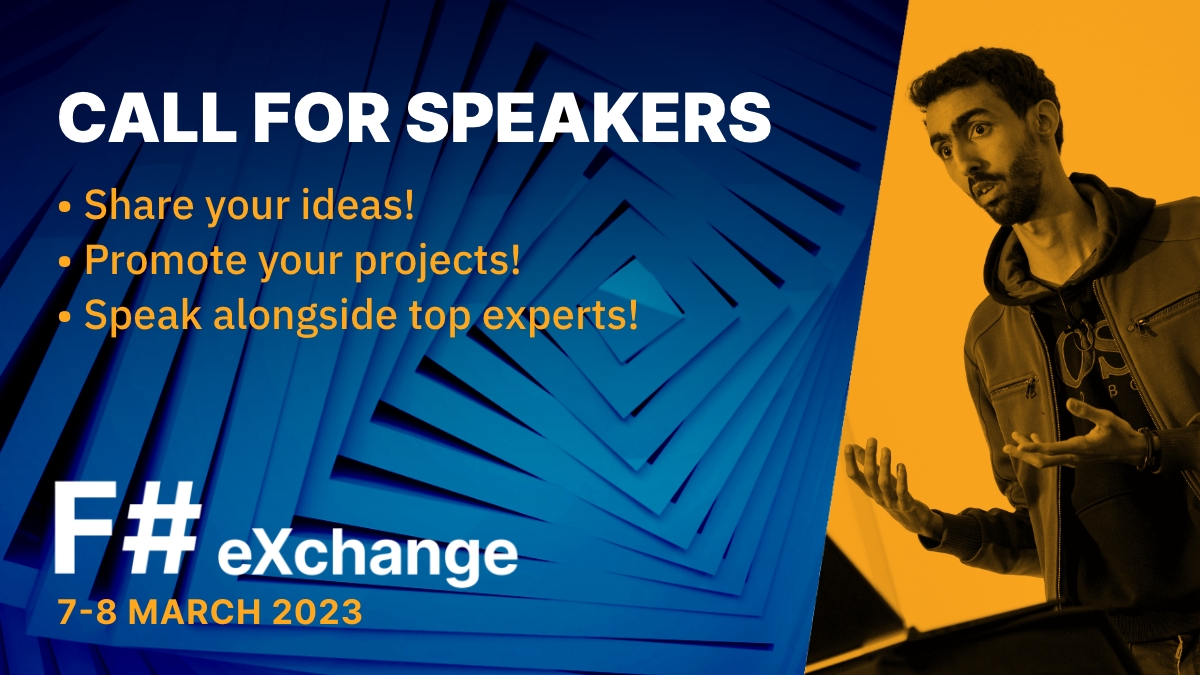 CALL FOR SPEAKERS

• Share your ideas!
• Promote your projects!
• Speak alongside top experts!

F# eXchange
7-8 MARCH 2023